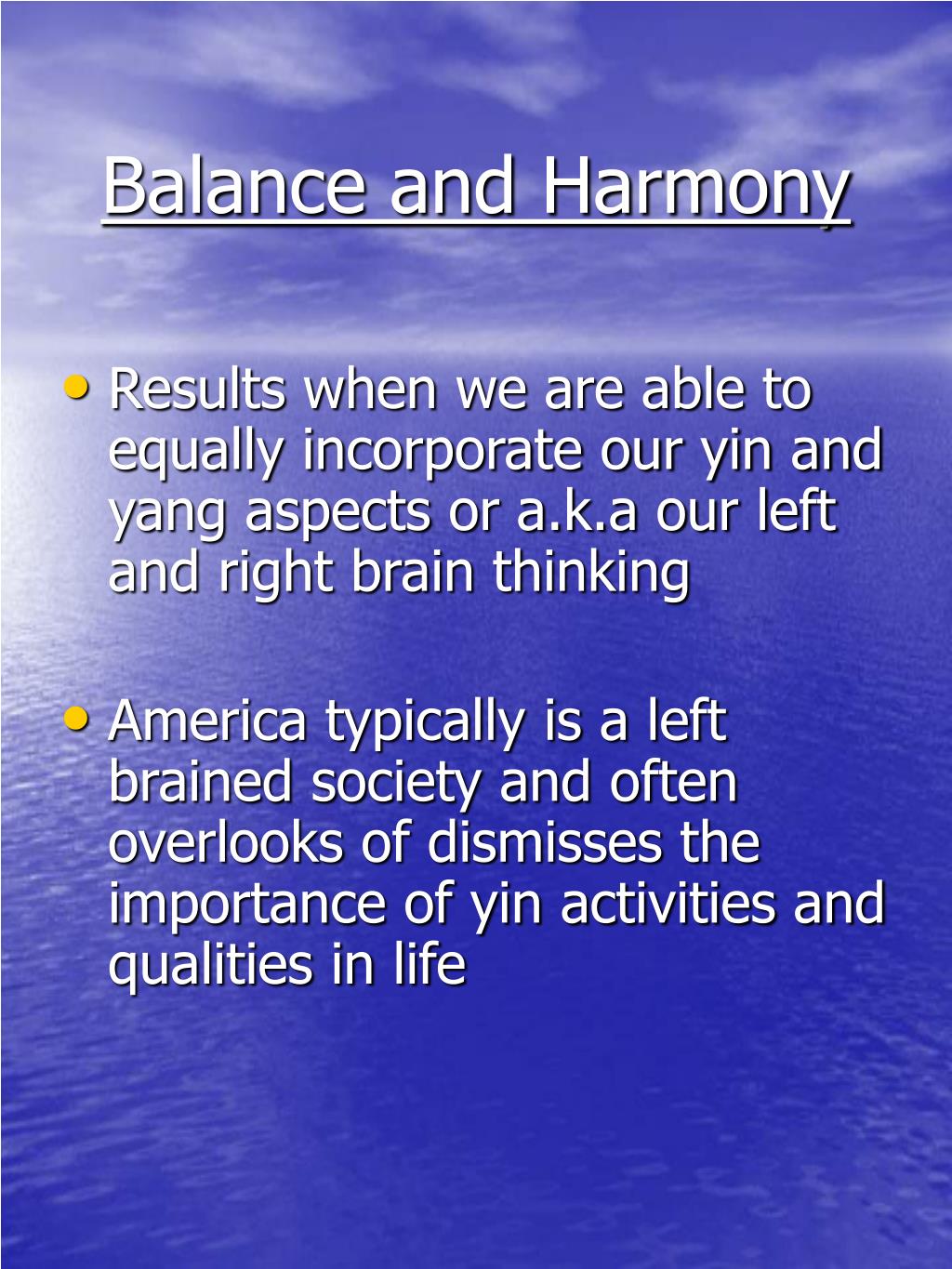 Balance and Harmony

• Results when we are able to equally incorporate our yin and yang aspects or a.k.a our left and right brain thinking

• America typically is a left brained society and often overlooks of dismisses the importance of yin activities and qualities in life